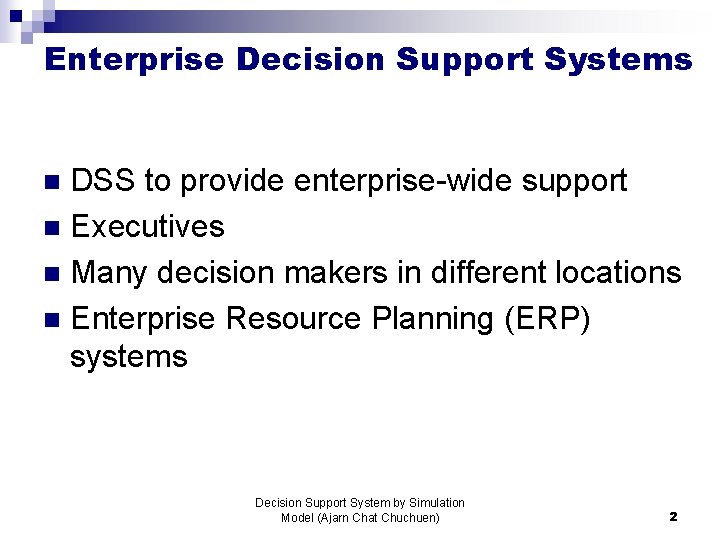 Enterprise Decision Support Systems

- DSS to provide enterprise-wide support
- Executives
- Many decision makers in different locations
- Enterprise Resource Planning (ERP) systems

Decision Support System by Simulation Model (Ajarn Chat Chuchuen)

2